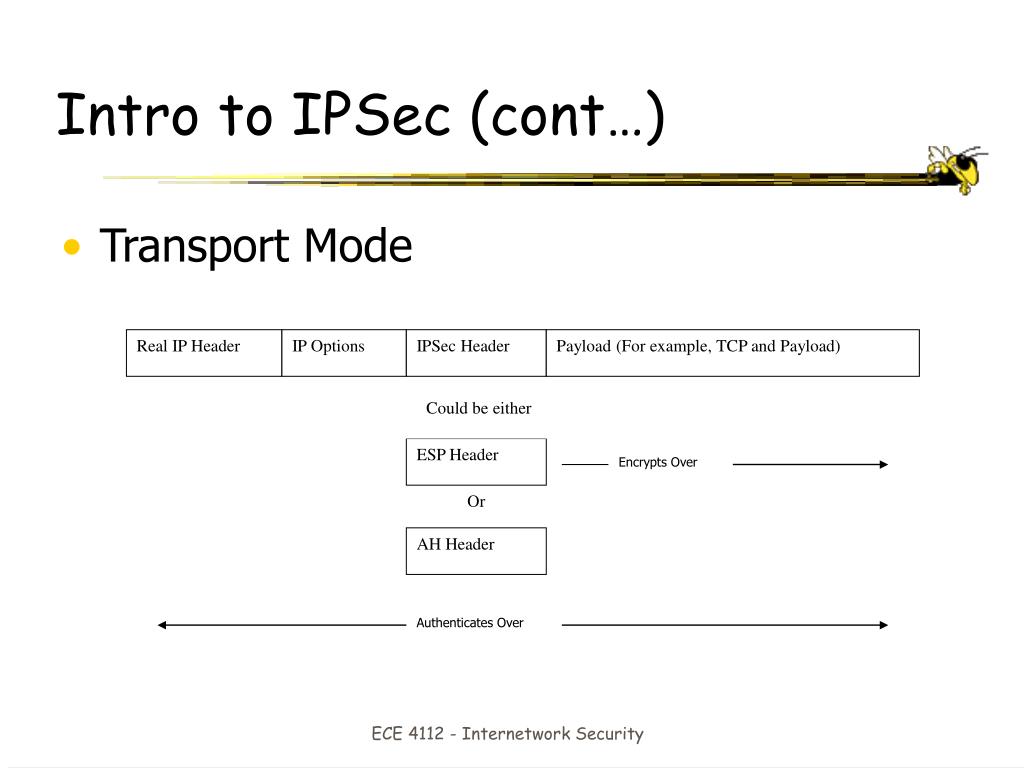 Intro to IPSec (cont…)

• Transport Mode

| Real IP Header | IP Options | IPSec Header | Payload (For example, TCP and Payload) |
|---|---|---|---|

Could be either

ESP Header

Encrypts Over

Or

AH Header

Authenticates Over

ECE 4112 - Internetwork Security